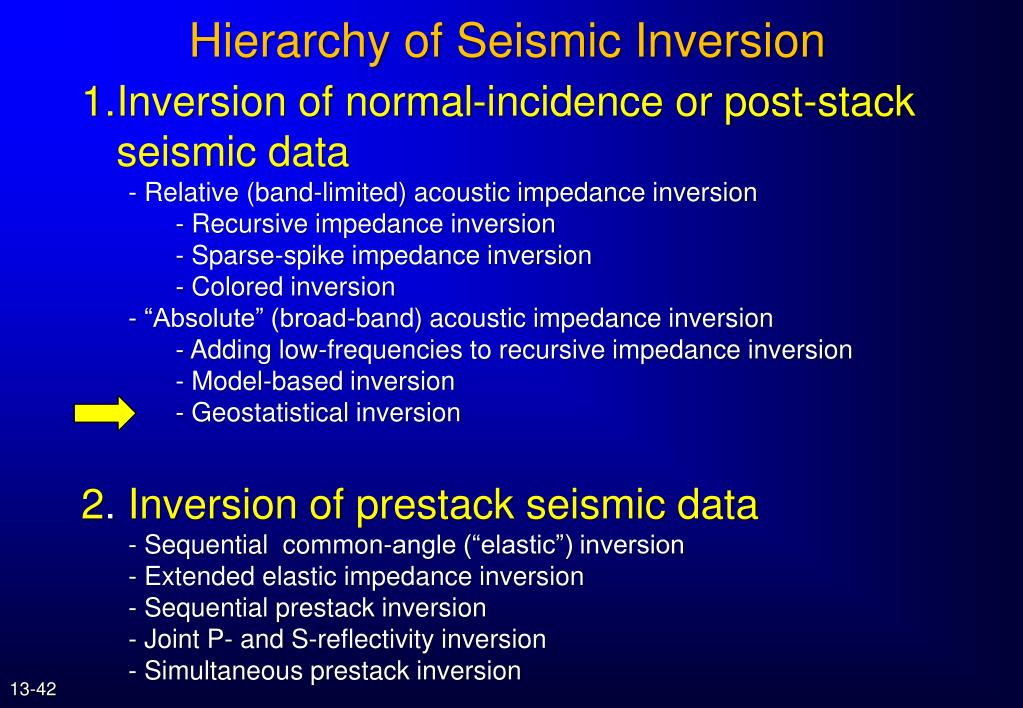 Hierarchy of Seismic Inversion

1.Inversion of normal-incidence or post-stack seismic data

- Relative (band-limited) acoustic impedance inversion
- Recursive impedance inversion
- Sparse-spike impedance inversion
- Colored inversion
- “Absolute” (broad-band) acoustic impedance inversion
- Adding low-frequencies to recursive impedance inversion
- Model-based inversion
- Geostatistical inversion

2. Inversion of prestack seismic data

- Sequential common-angle (“elastic”) inversion
- Extended elastic impedance inversion
- Sequential prestack inversion
- Joint P- and S-reflectivity inversion
- Simultaneous prestack inversion

13-42